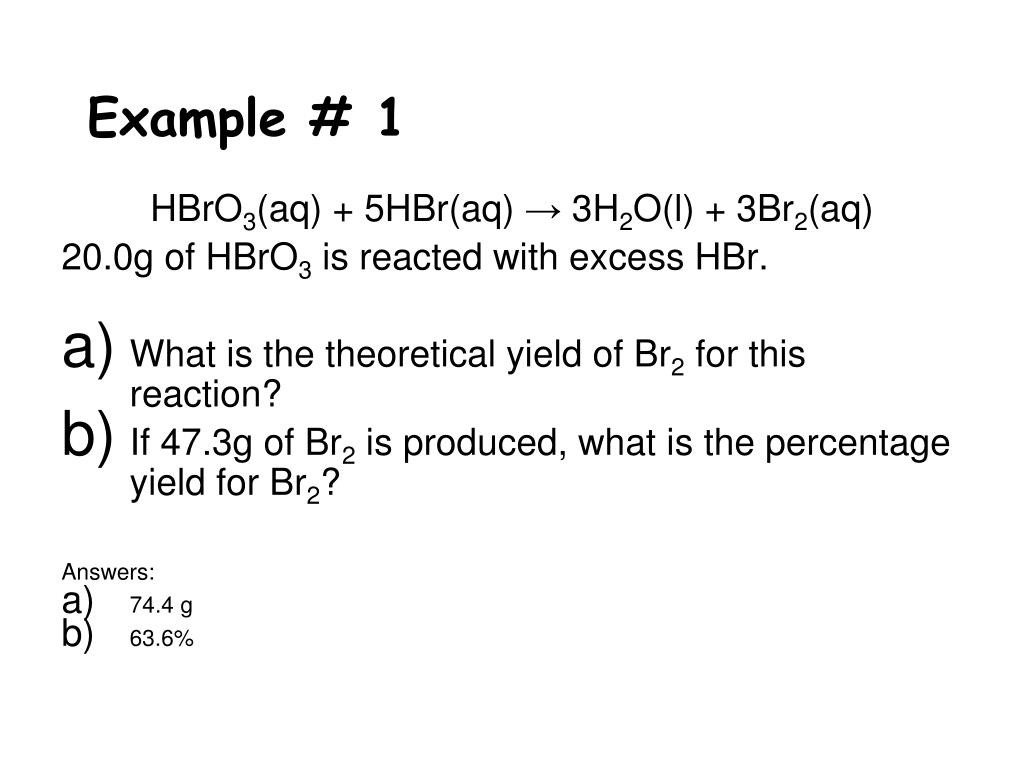 Example # 1

$HBrO_3(aq) + 5HBr(aq) \rightarrow 3H_2O(l) + 3Br_2(aq)$

20.0g of $HBrO_3$ is reacted with excess HBr.

a) What is the theoretical yield of $Br_2$ for this reaction?

b) If 47.3g of $Br_2$ is produced, what is the percentage yield for $Br_2$?

Answers:

a) 74.4 g

b) 63.6%